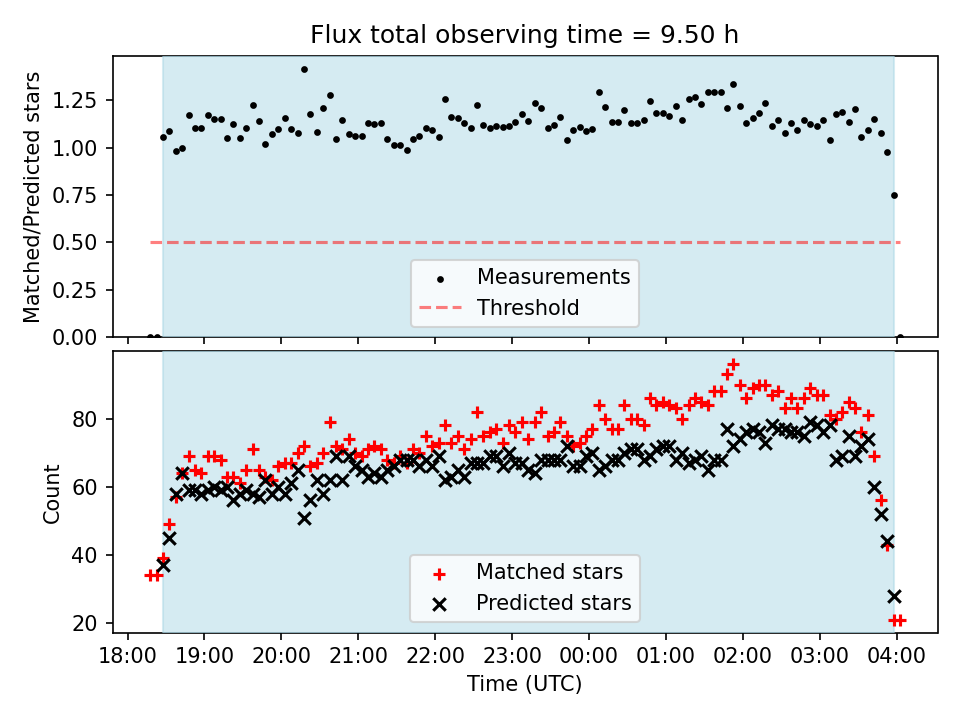 Flux total observing time = 9.50 h

Matched/Predicted stars

1.25
1.00
0.75
0.50
0.25
0.00

Measurements
Threshold

Count

80
60
40
20

Matched stars
Predicted stars

18:00 19:00 20:00 21:00 22:00 23:00 00:00 01:00 02:00 03:00 04:00

Time (UTC)